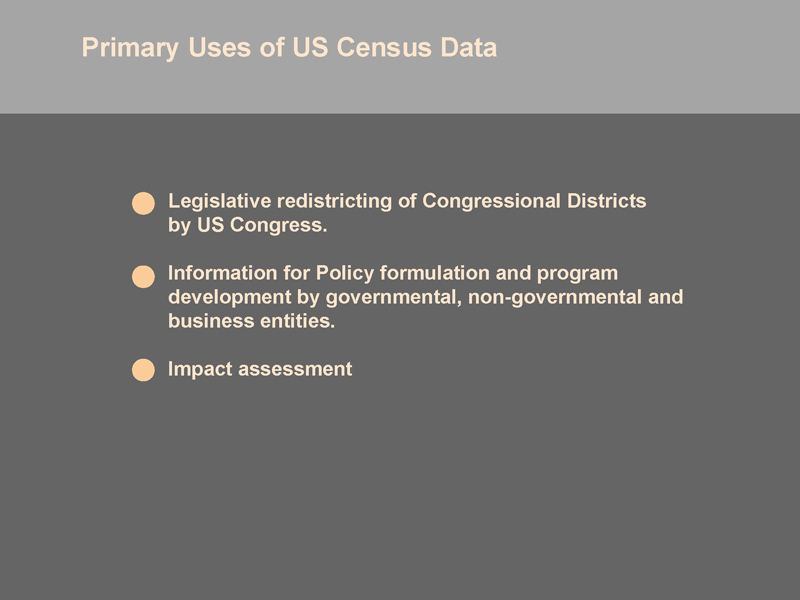 Primary Uses of US Census Data

Legislative redistricting of Congressional Districts by US Congress.

Information for Policy formulation and program development by governmental, non-governmental and business entities.

Impact assessment